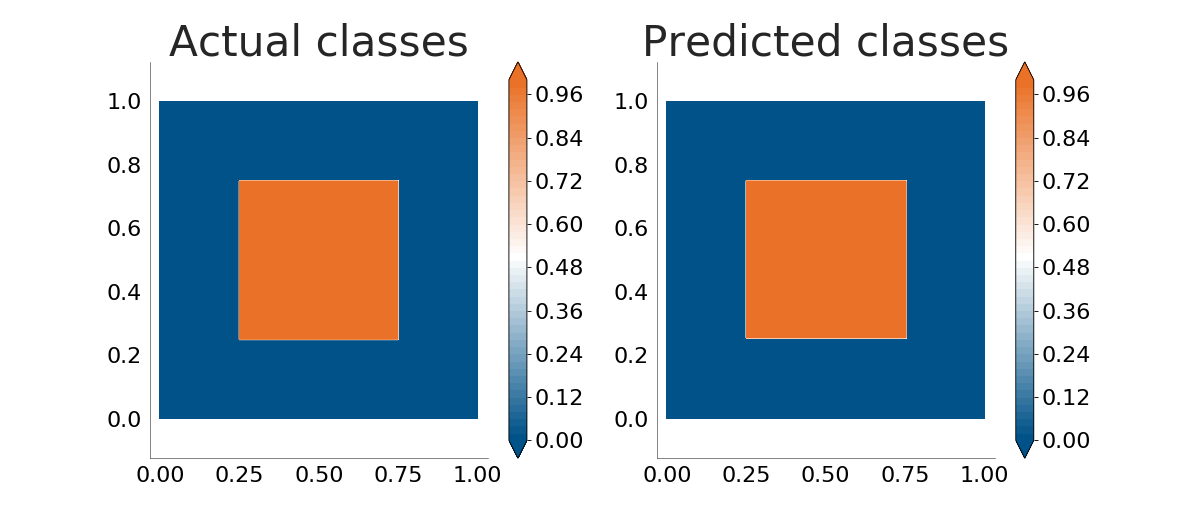 Actual classes

1.0
0.8
0.6
0.4
0.2
0.0

0.00 0.25 0.50 0.75 1.00

0.96
0.84
0.72
0.60
0.48
0.36
0.24
0.12
0.00

Predicted classes

1.0
0.8
0.6
0.4
0.2
0.0

0.00 0.25 0.50 0.75 1.00

0.96
0.84
0.72
0.60
0.48
0.36
0.24
0.12
0.00